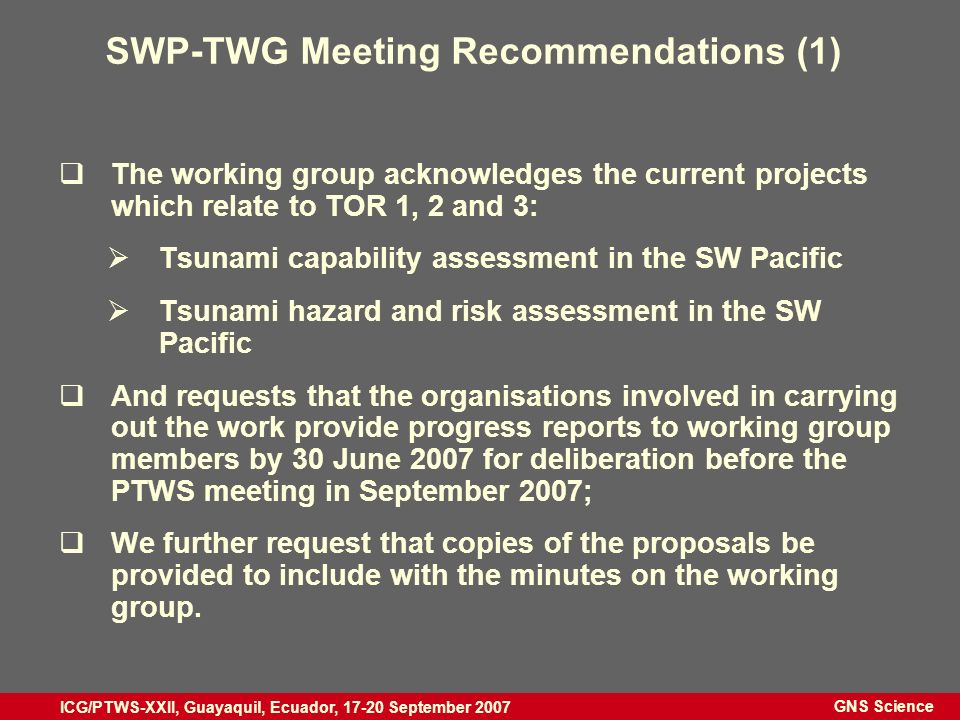 SWP-TWG Meeting Recommendations (1)

❑ The working group acknowledges the current projects which relate to TOR 1, 2 and 3:

➢ Tsunami capability assessment in the SW Pacific

➢ Tsunami hazard and risk assessment in the SW Pacific

❑ And requests that the organisations involved in carrying out the work provide progress reports to working group members by 30 June 2007 for deliberation before the PTWS meeting in September 2007;

❑ We further request that copies of the proposals be provided to include with the minutes on the working group.

ICG/PTWS-XXII, Guayaquil, Ecuador, 17-20 September 2007

GNS Science